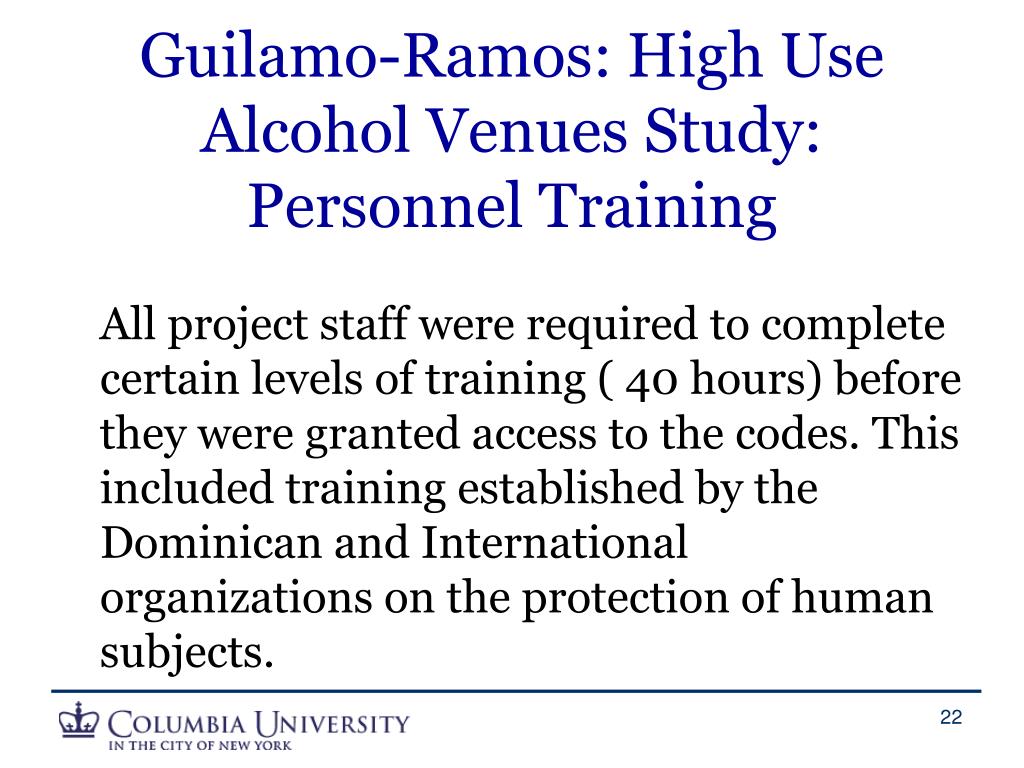 Guilamo-Ramos: High Use Alcohol Venues Study: Personnel Training

All project staff were required to complete certain levels of training ( 40 hours) before they were granted access to the codes. This included training established by the Dominican and International organizations on the protection of human subjects.

COLUMBIA UNIVERSITY
IN THE CITY OF NEW YORK

22